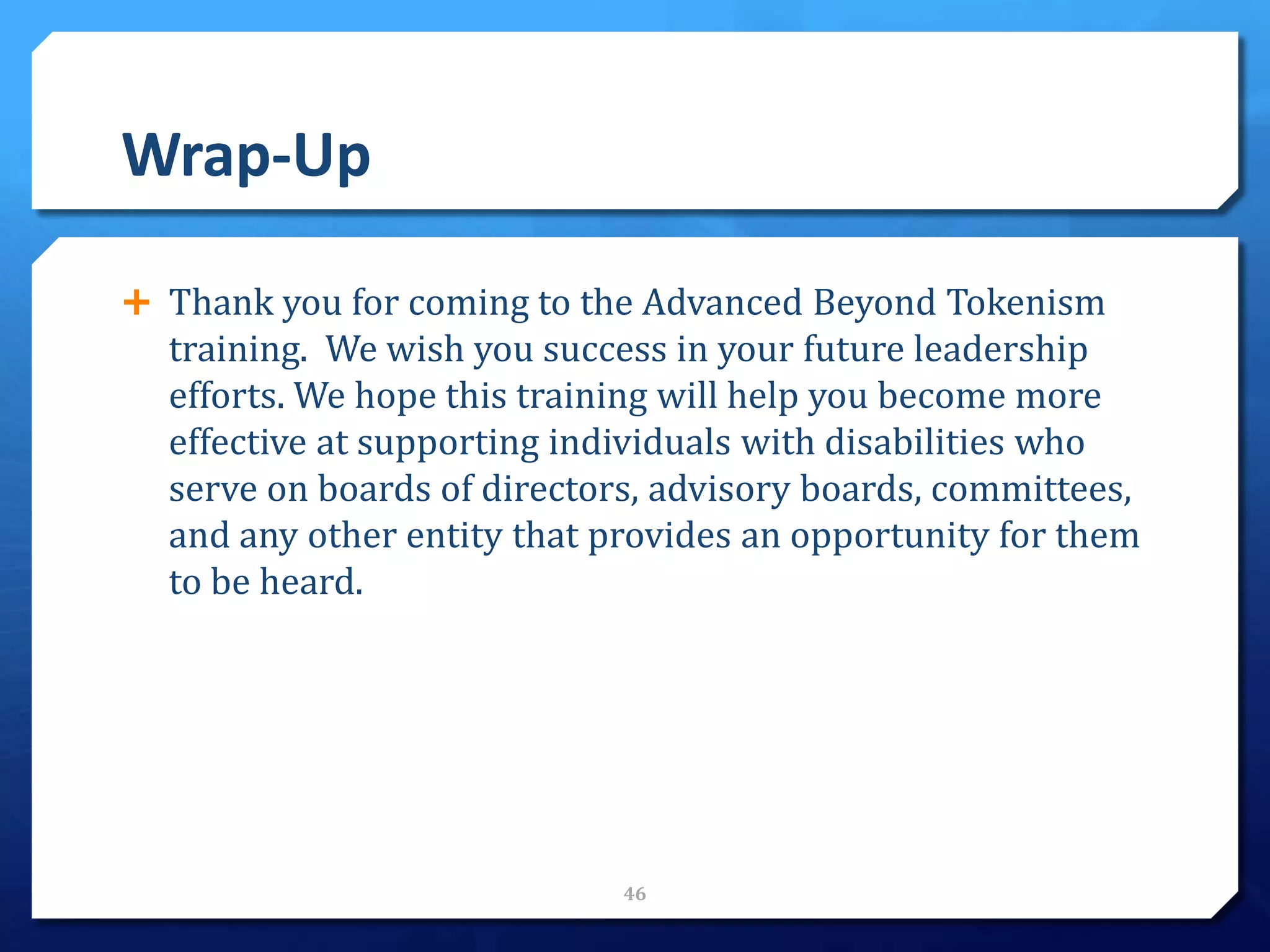 Wrap-Up

+ Thank you for coming to the Advanced Beyond Tokenism training.  We wish you success in your future leadership efforts. We hope this training will help you become more effective at supporting individuals with disabilities who serve on boards of directors, advisory boards, committees, and any other entity that provides an opportunity for them to be heard.

46